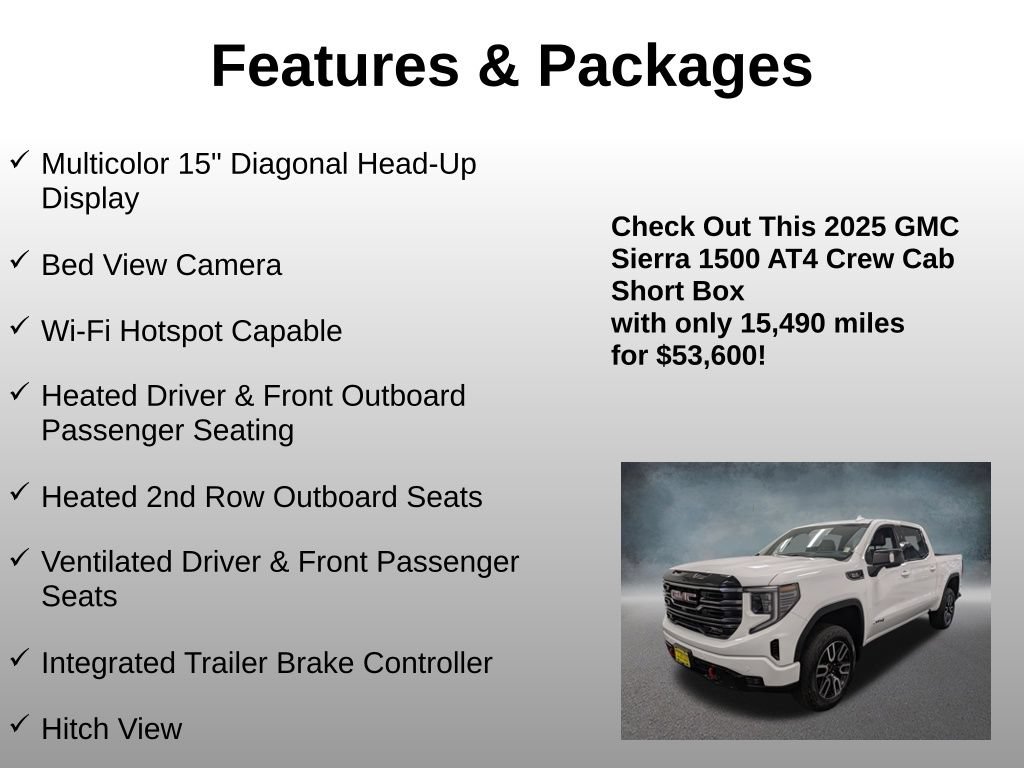 Features & Packages

✓ Multicolor 15" Diagonal Head-Up Display

✓ Bed View Camera

✓ Wi-Fi Hotspot Capable

✓ Heated Driver & Front Outboard Passenger Seating

✓ Heated 2nd Row Outboard Seats

✓ Ventilated Driver & Front Passenger Seats

✓ Integrated Trailer Brake Controller

✓ Hitch View

Check Out This 2025 GMC Sierra 1500 AT4 Crew Cab Short Box
with only 15,490 miles
for $53,600!